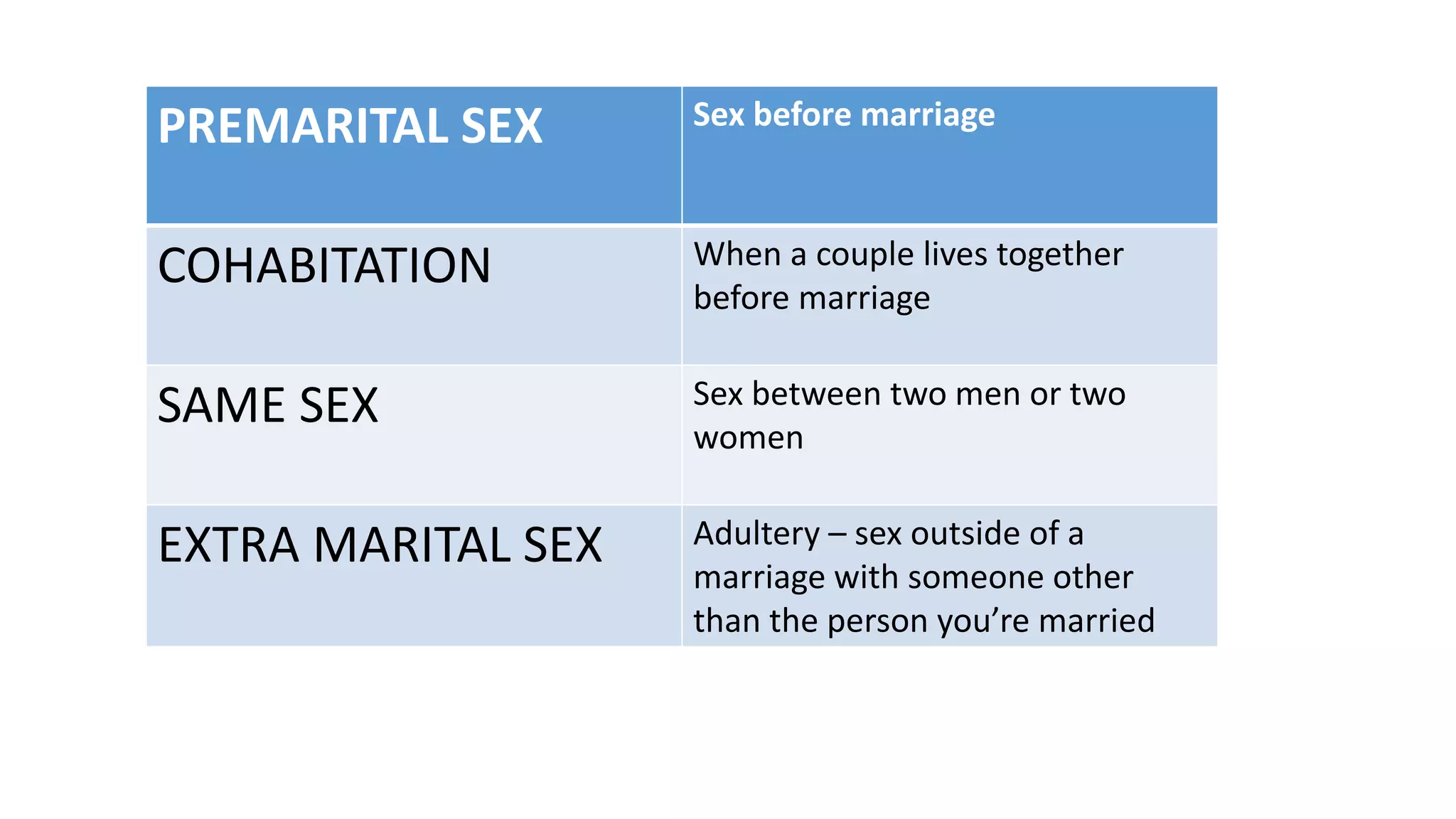 | PREMARITAL SEX | Sex before marriage |
|---|---|
| COHABITATION | When a couple lives together before marriage |
| SAME SEX | Sex between two men or two women |
| EXTRA MARITAL SEX | Adultery – sex outside of a marriage with someone other than the person you’re married |